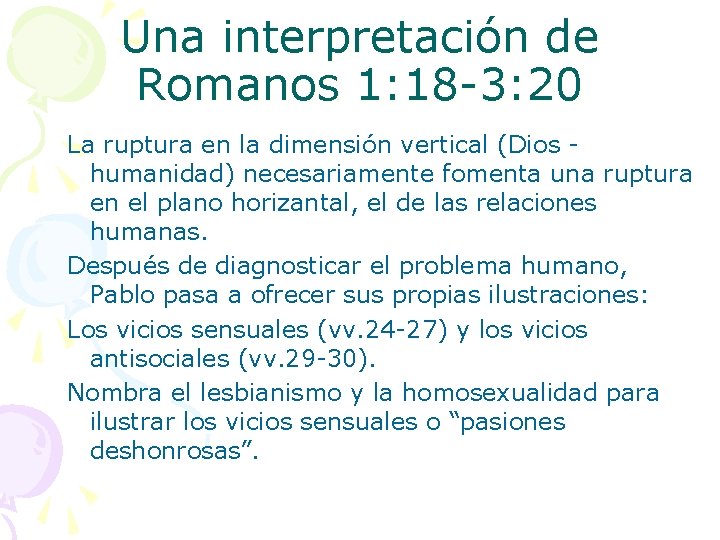 Una interpretación de Romanos 1:18-3:20

La ruptura en la dimensión vertical (Dios - humanidad) necesariamente fomenta una ruptura en el plano horizantal, el de las relaciones humanas.

Después de diagnosticar el problema humano, Pablo pasa a ofrecer sus propias ilustraciones:

Los vicios sensuales (vv.24-27) y los vicios antisociales (vv.29-30).

Nombra el lesbianismo y la homosexualidad para ilustrar los vicios sensuales o “pasiones deshonrosas”.